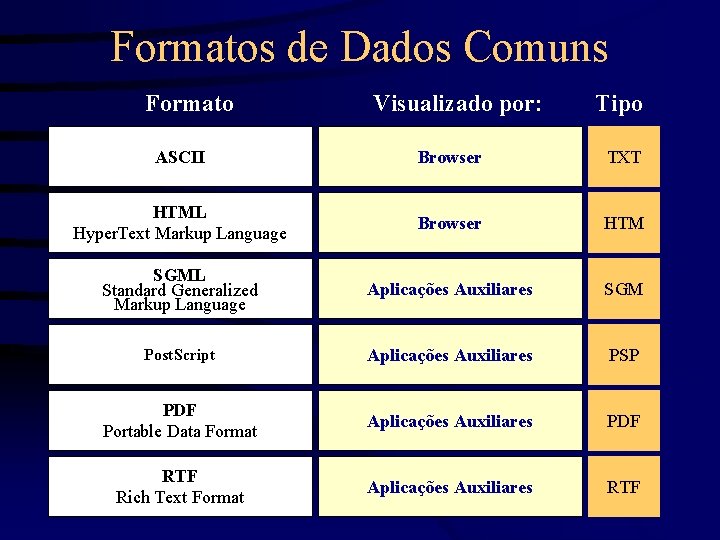 Formatos de Dados Comuns

| Formato | Visualizado por: | Tipo |
|---|---|---|
| ASCII | Browser | TXT |
| HTML HyperText Markup Language | Browser | HTM |
| SGML Standard Generalized Markup Language | Aplicações Auxiliares | SGM |
| PostScript | Aplicações Auxiliares | PSP |
| PDF Portable Data Format | Aplicações Auxiliares | PDF |
| RTF Rich Text Format | Aplicações Auxiliares | RTF |